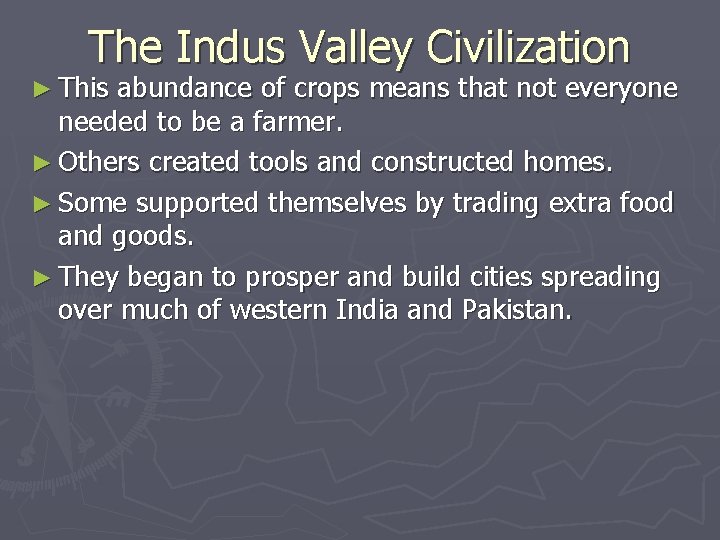 The Indus Valley Civilization

► This abundance of crops means that not everyone needed to be a farmer.

► Others created tools and constructed homes.

► Some supported themselves by trading extra food and goods.

► They began to prosper and build cities spreading over much of western India and Pakistan.